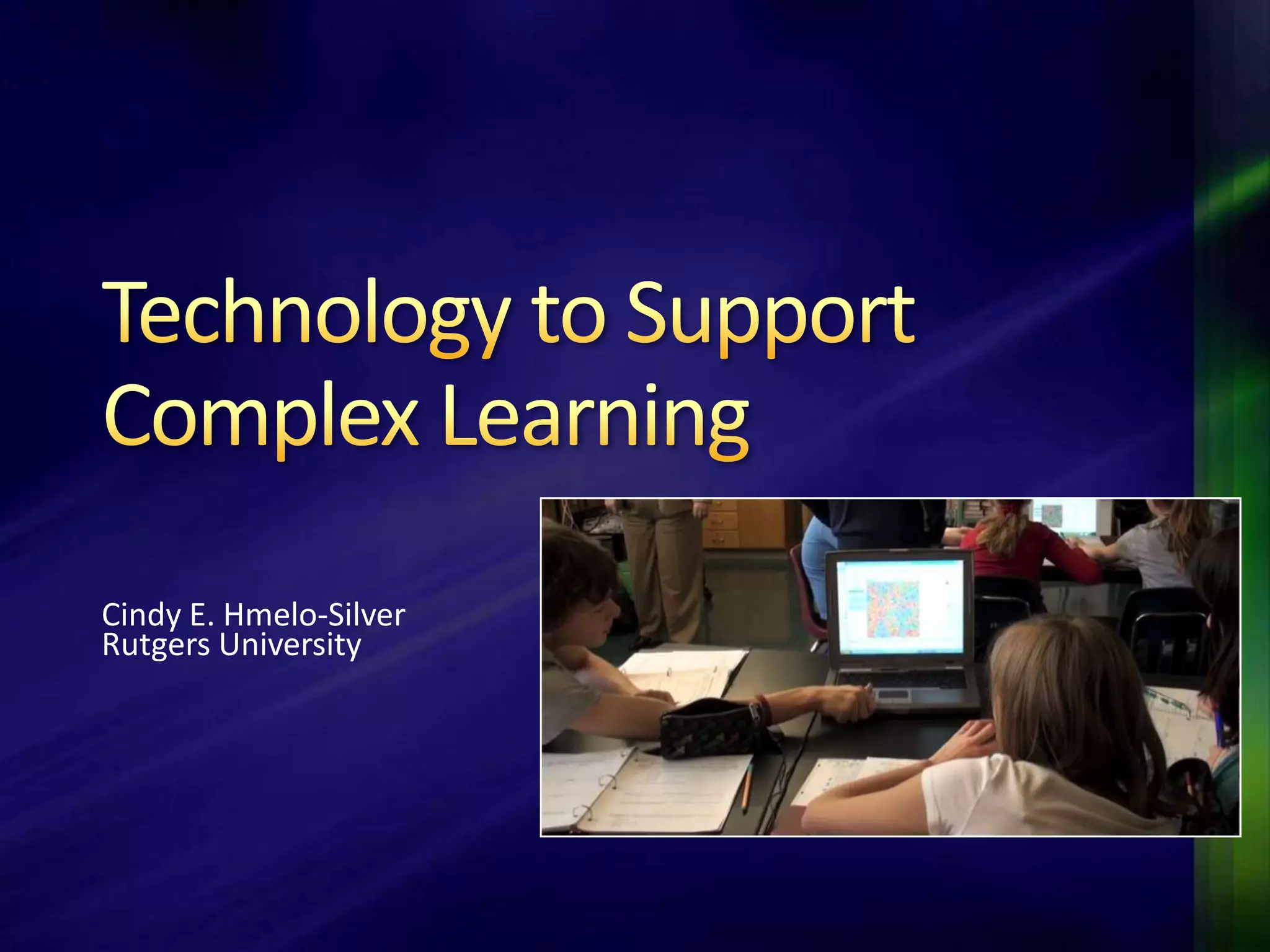 Technology to Support Complex Learning

Cindy E. Hmelo-Silver
Rutgers University